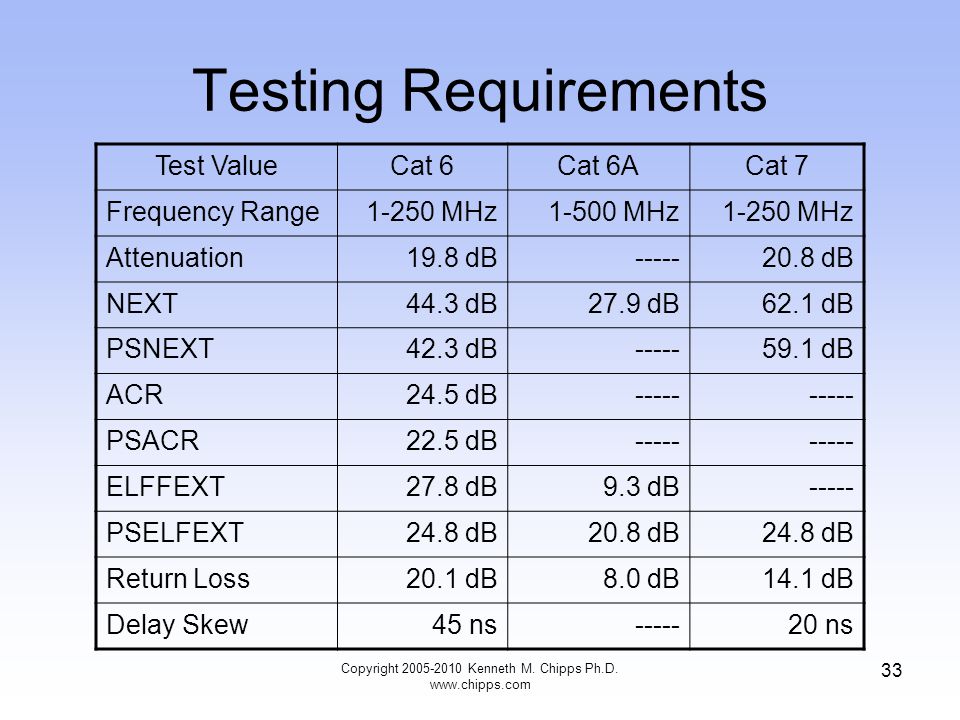 Testing Requirements

| Test Value | Cat 6 | Cat 6A | Cat 7 |
|---|---|---|---|
| Frequency Range | 1-250 MHz | 1-500 MHz | 1-250 MHz |
| Attenuation | 19.8 dB | ----- | 20.8 dB |
| NEXT | 44.3 dB | 27.9 dB | 62.1 dB |
| PSNEXT | 42.3 dB | ----- | 59.1 dB |
| ACR | 24.5 dB | ----- | ----- |
| PSACR | 22.5 dB | ----- | ----- |
| ELFFEXT | 27.8 dB | 9.3 dB | ----- |
| PSELFEXT | 24.8 dB | 20.8 dB | 24.8 dB |
| Return Loss | 20.1 dB | 8.0 dB | 14.1 dB |
| Delay Skew | 45 ns | ----- | 20 ns |

Copyright 2005-2010 Kenneth M. Chipps Ph.D.
www.chipps.com

33